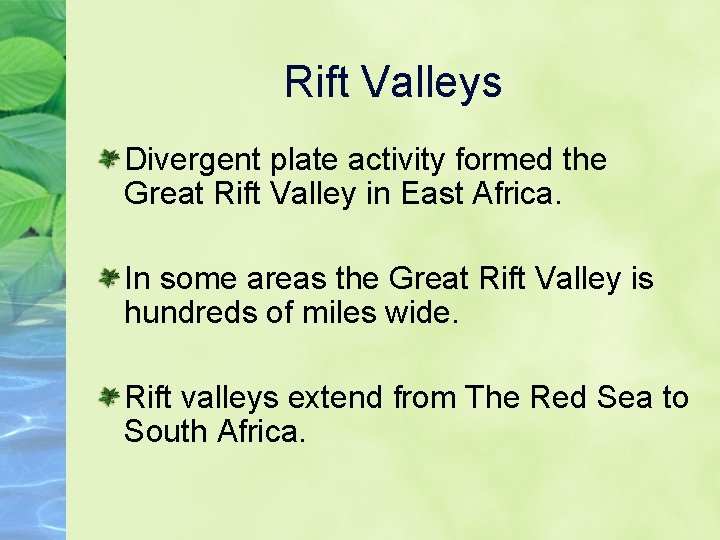 Rift Valleys

Divergent plate activity formed the Great Rift Valley in East Africa.

In some areas the Great Rift Valley is hundreds of miles wide.

Rift valleys extend from The Red Sea to South Africa.